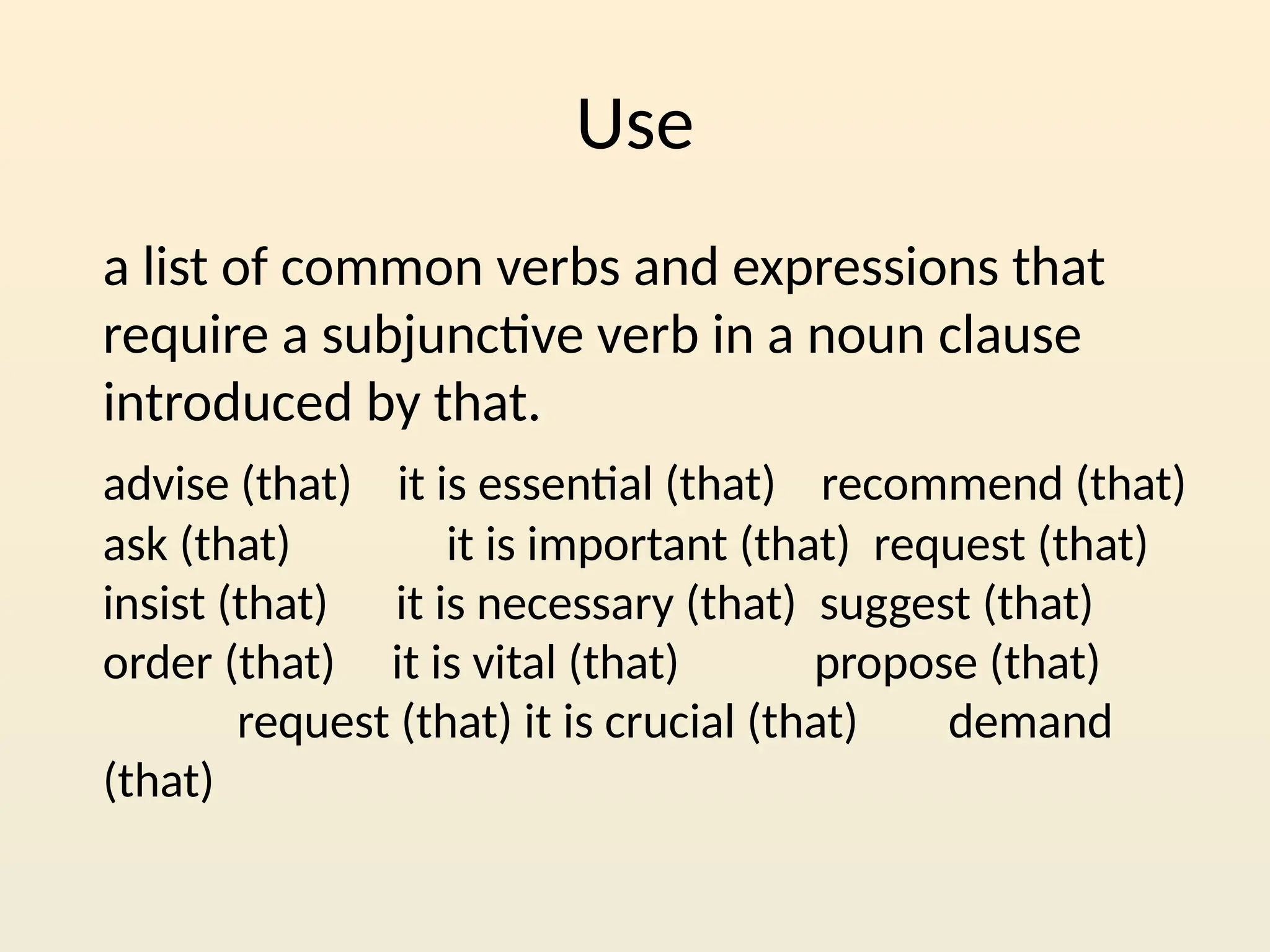 Use

a list of common verbs and expressions that require a subjunctive verb in a noun clause introduced by that.

advise (that) it is essential (that) recommend (that)
ask (that) it is important (that) request (that)
insist (that) it is necessary (that) suggest (that)
order (that) it is vital (that) propose (that)
request (that) it is crucial (that) demand (that)